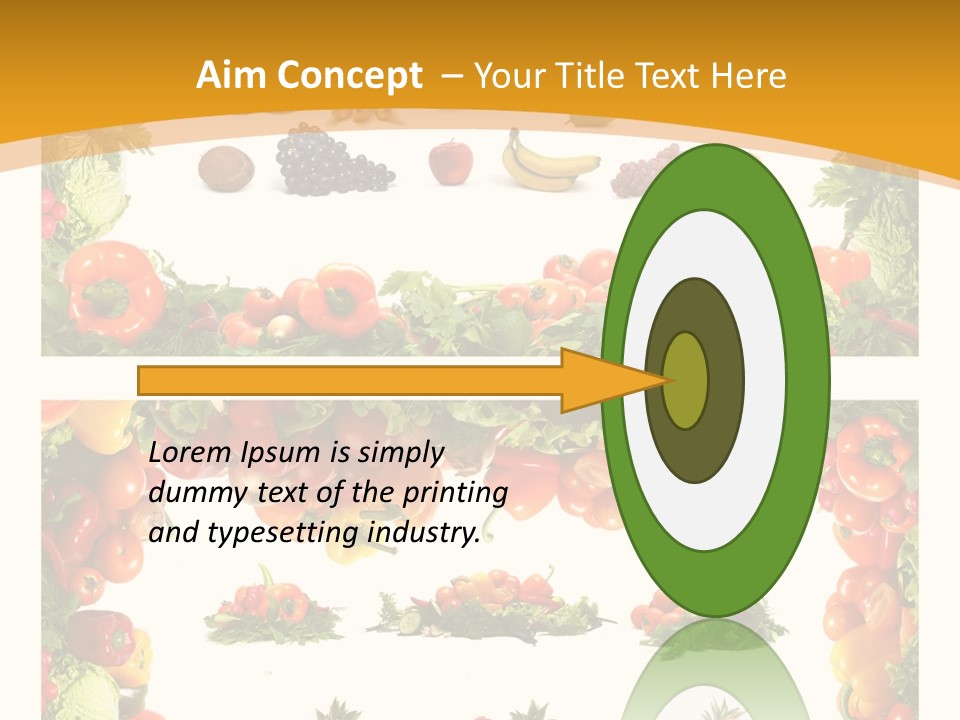 Aim Concept – Your Title Text Here

Lorem Ipsum is simply dummy text of the printing and typesetting industry.